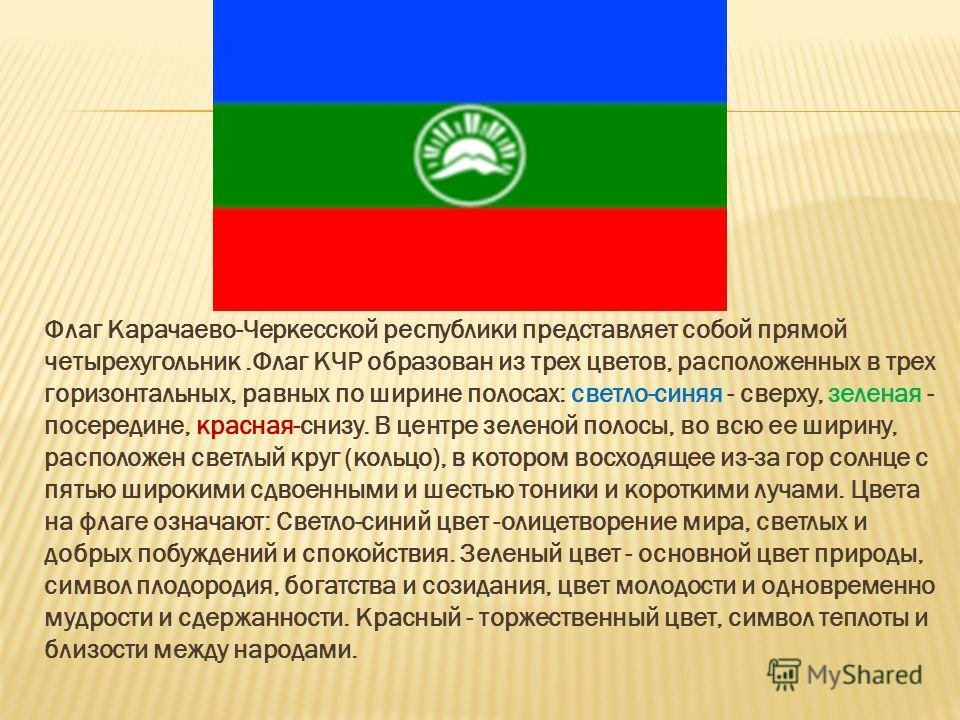 Флаг Карачаево-Черкесской республики представляет собой прямой четырехугольник .Флаг КЧР образован из трех цветов, расположенных в трех горизонтальных, равных по ширине полосах: светло-синяя - сверху, зеленая - посередине, красная-снизу. В центре зеленой полосы, во всю ее ширину, расположен светлый круг (кольцо), в котором восходящее из-за гор солнце с пятью широкими сдвоенными и шестью тоники и короткими лучами. Цвета на флаге означают: Светло-синий цвет -олицетворение мира, светлых и добрых побуждений и спокойствия. Зеленый цвет - основной цвет природы, символ плодородия, богатства и созидания, цвет молодости и одновременно мудрости и сдержанности. Красный - торжественный цвет, символ теплоты и близости между народами.

MyShared